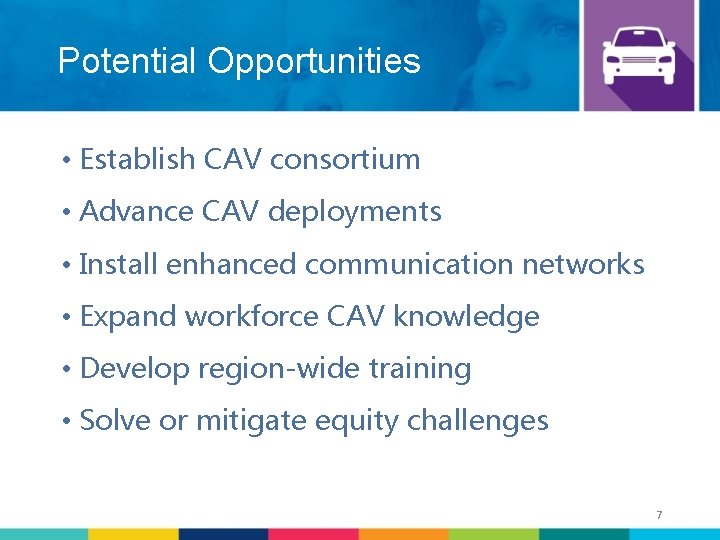 Potential Opportunities

• Establish CAV consortium
• Advance CAV deployments
• Install enhanced communication networks
• Expand workforce CAV knowledge
• Develop region-wide training
• Solve or mitigate equity challenges

7